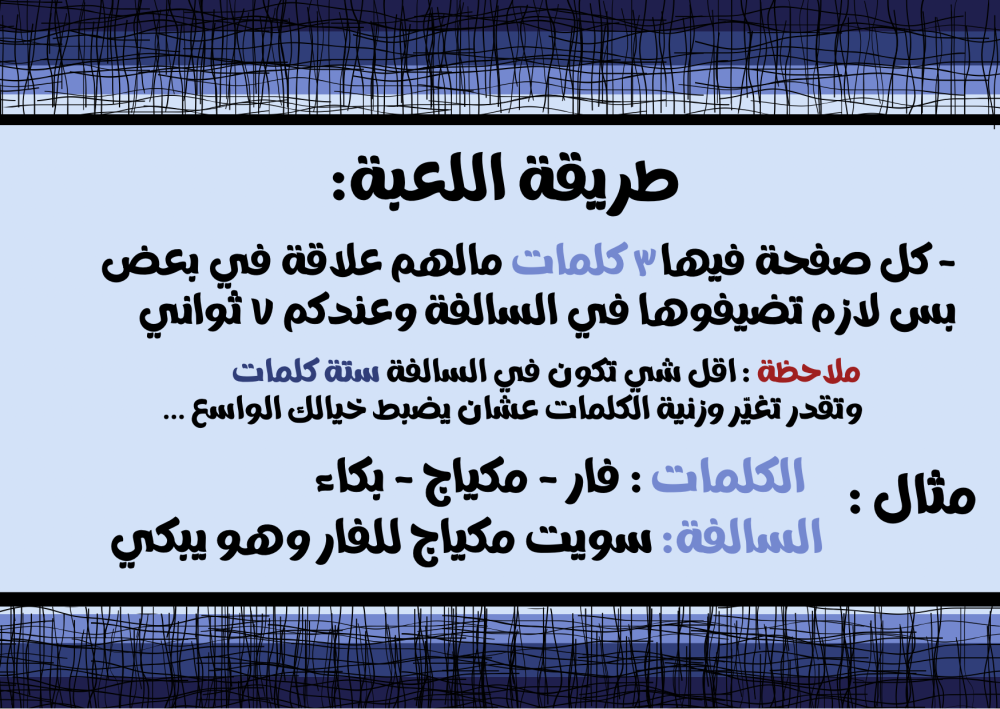 طريقة اللعبة:

- كل صفحة فيها ٣ كلمات مالهم علاقة في بعض بس لازم تضيفوها في السالفة وعندكم ٧ ثواني

ملاحظة : اقل شي تكون في السالفة ستة كلمات
وتقدر تغير وزنية الكلمات عشان يضبط خيالك الواسع ...

مثال : الكلمات : فار - مكياج - بكاء
السالفة: سويت مكياج للفار وهو يبكي